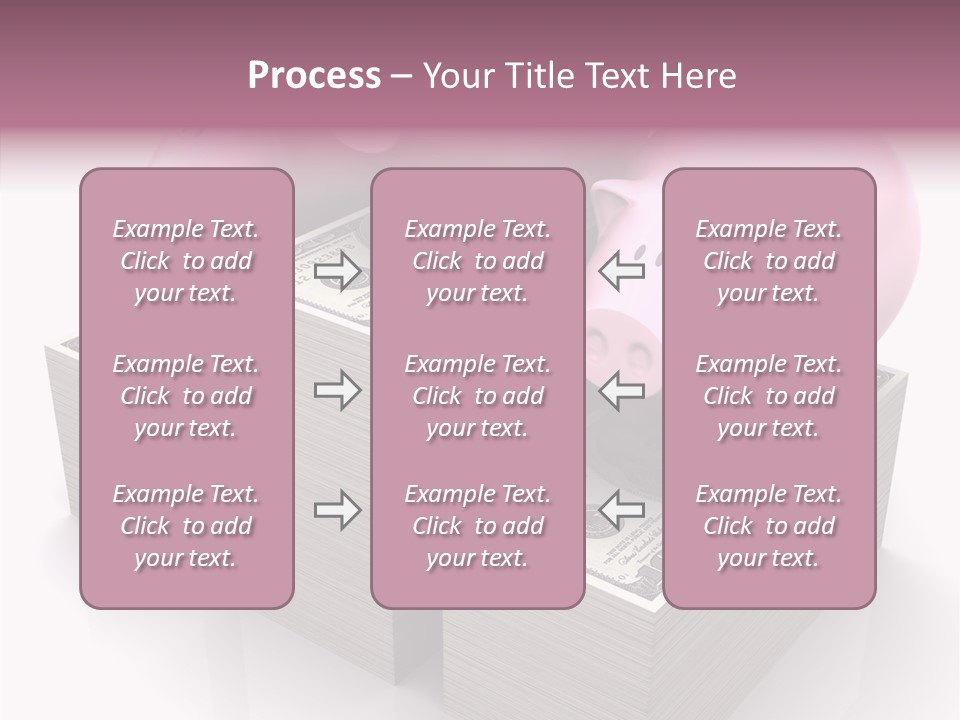 Process – Your Title Text Here

Example Text. Click to add your text.

Example Text. Click to add your text.

Example Text. Click to add your text.

Example Text. Click to add your text.

Example Text. Click to add your text.

Example Text. Click to add your text.

Example Text. Click to add your text.

Example Text. Click to add your text.

Example Text. Click to add your text.